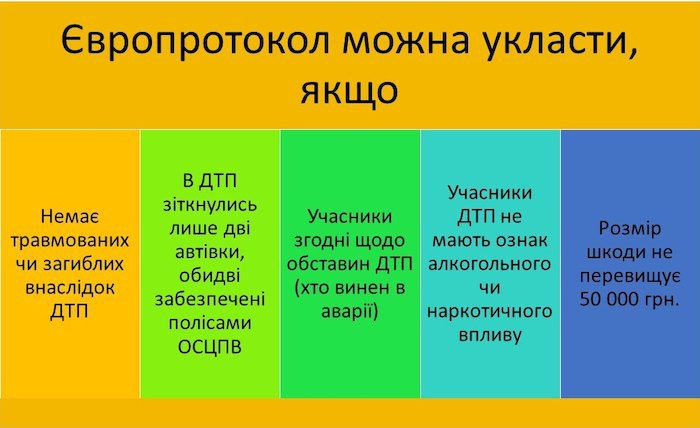 Європротокол можна укласти, якщо

Немає травмованих чи загиблих внаслідок ДТП

В ДТП зіткнулись лише дві автівки, обидві забезпечені полісами ОСЦПВ

Учасники згодні щодо обставин ДТП (хто винен в аварії)

Учасники ДТП не мають ознак алкогольного чи наркотичного впливу

Розмір шкоди не перевищує 50 000 грн.